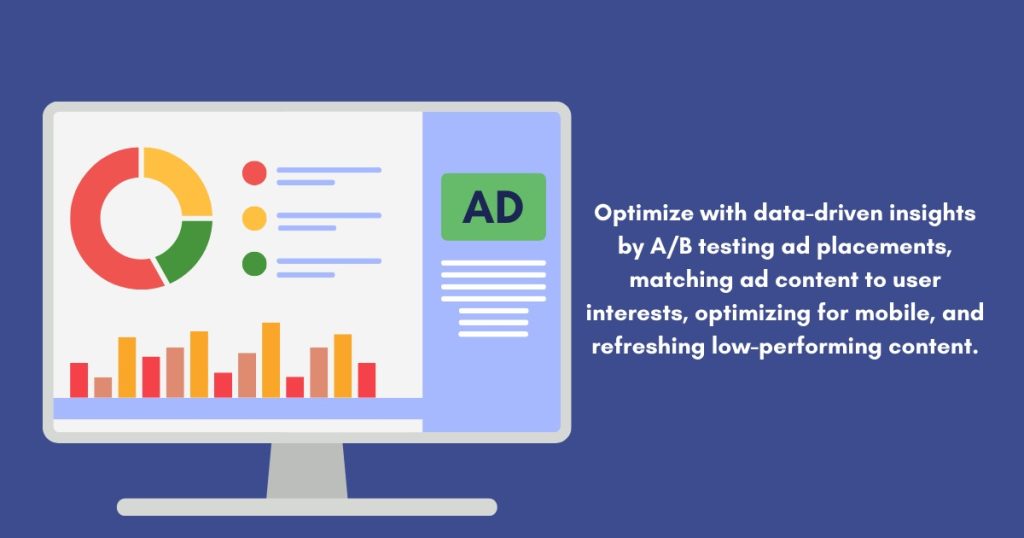 AD

Optimize with data-driven insights by A/B testing ad placements, matching ad content to user interests, optimizing for mobile, and refreshing low-performing content.